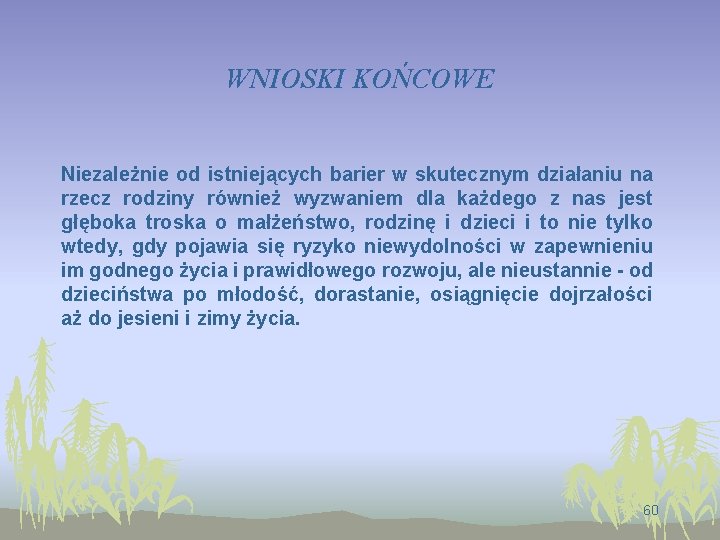 WNIOSKI KOŃCOWE

Niezależnie od istniejących barier w skutecznym działaniu na rzecz rodziny również wyzwaniem dla każdego z nas jest głęboka troska o małżeństwo, rodzinę i dzieci i to nie tylko wtedy, gdy pojawia się ryzyko niewydolności w zapewnieniu im godnego życia i prawidłowego rozwoju, ale nieustannie - od dzieciństwa po młodość, dorastanie, osiągnięcie dojrzałości aż do jesieni i zimy życia.

60